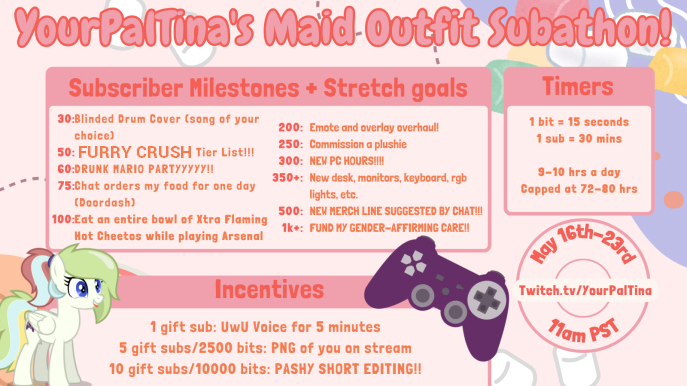 YourPalTina's Maid Outfit Subathon!

Subscriber Milestones + Stretch goals

30: Blinded Drum Cover (song of your choice)
50: FURRY CRUSH Tier List!!!
60: DRUNK MARIO PARTYYYYY!!
75: Chat orders my food for one day (Doordash)
100: Eat an entire bowl of Xtra Flaming Hot Cheetos while playing Arsenal

200: Emote and overlay overhaul!
250: Commission a plushie
300: NEW PC HOURS!!!!
350+: New desk, monitors, keyboard, rgb lights, etc.
500: NEW MERCH LINE SUGGESTED BY CHAT!!!
1k+: FUND MY GENDER-AFFIRMING CARE!!

Timers

1 bit = 15 seconds
1 sub = 30 mins

9-10 hrs a day
Capped at 72-80 hrs

May 16th-23rd
Twitch.tv/YourPalTina
11am PST

Incentives

1 gift sub: UwU Voice for 5 minutes
5 gift subs/2500 bits: PNG of you on stream
10 gift subs/10000 bits: PASHY SHORT EDITING!!